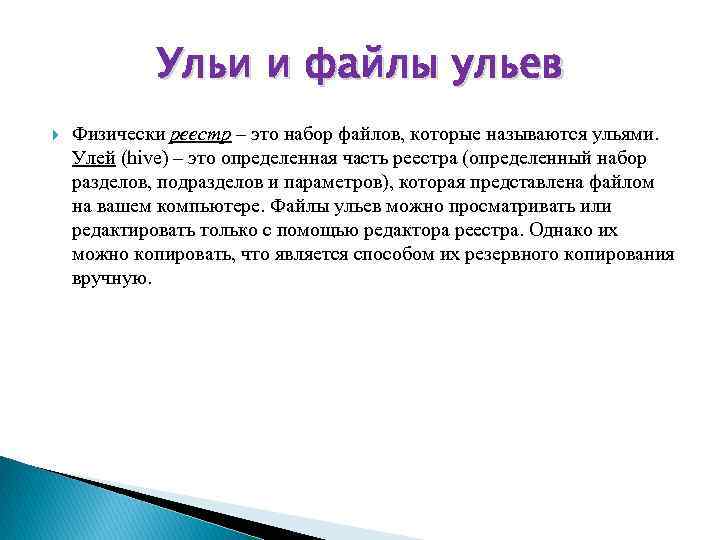 Ульи и файлы ульев

Физически реестр – это набор файлов, которые называются ульями. Улей (hive) – это определенная часть реестра (определенный набор разделов, подразделов и параметров), которая представлена файлом на вашем компьютере. Файлы ульев можно просматривать или редактировать только с помощью редактора реестра. Однако их можно копировать, что является способом их резервного копирования вручную.